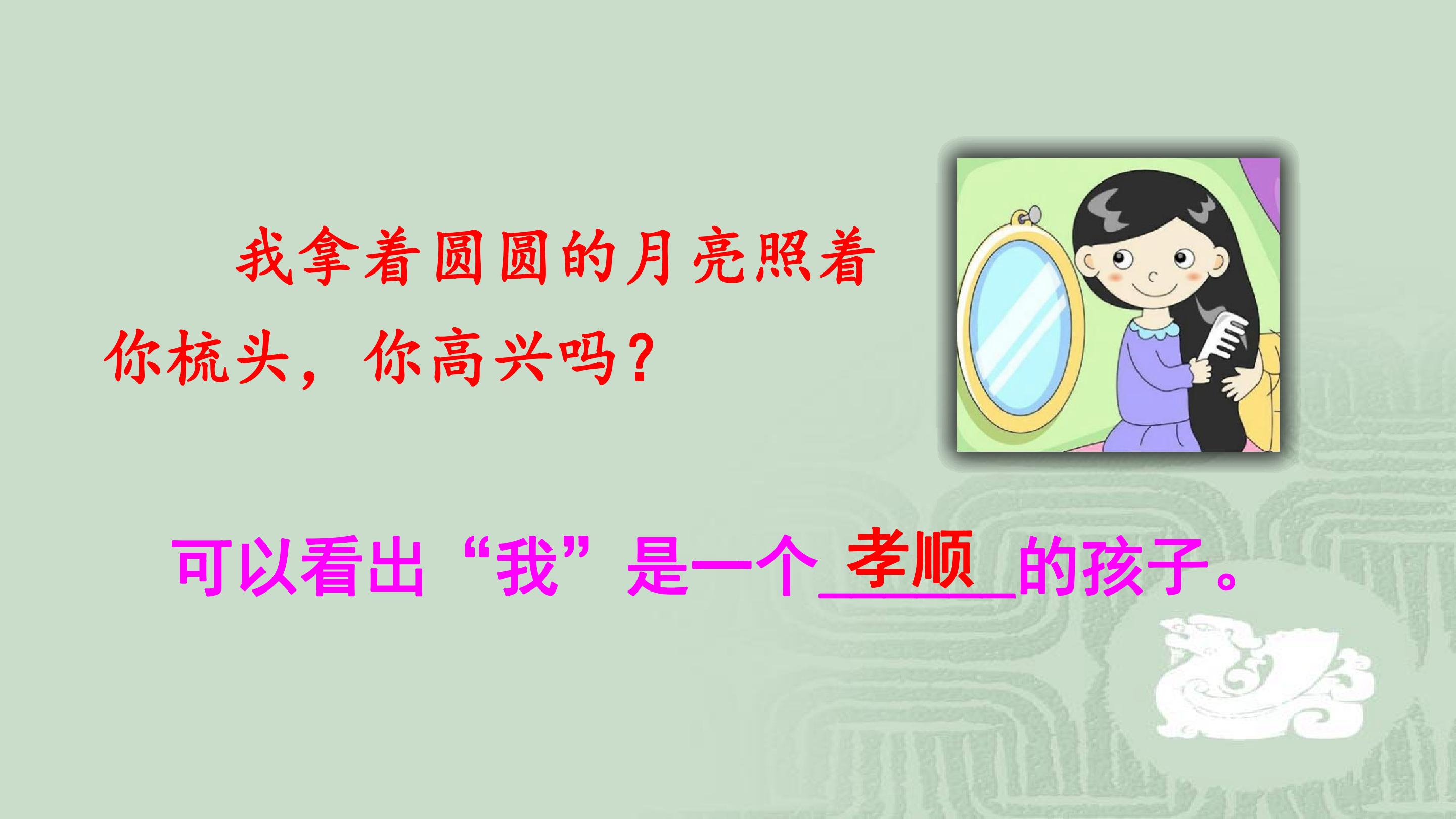 我拿着圆圆的月亮照着你梳头，你高兴吗？

可以看出“我”是一个孝顺的孩子。